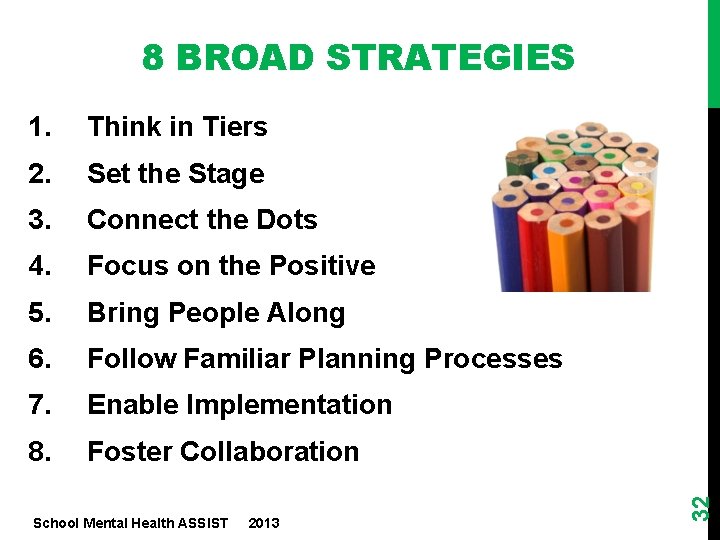 8 BROAD STRATEGIES

1. Think in Tiers
2. Set the Stage
3. Connect the Dots
4. Focus on the Positive
5. Bring People Along
6. Follow Familiar Planning Processes
7. Enable Implementation
8. Foster Collaboration

School Mental Health ASSIST 2013

32